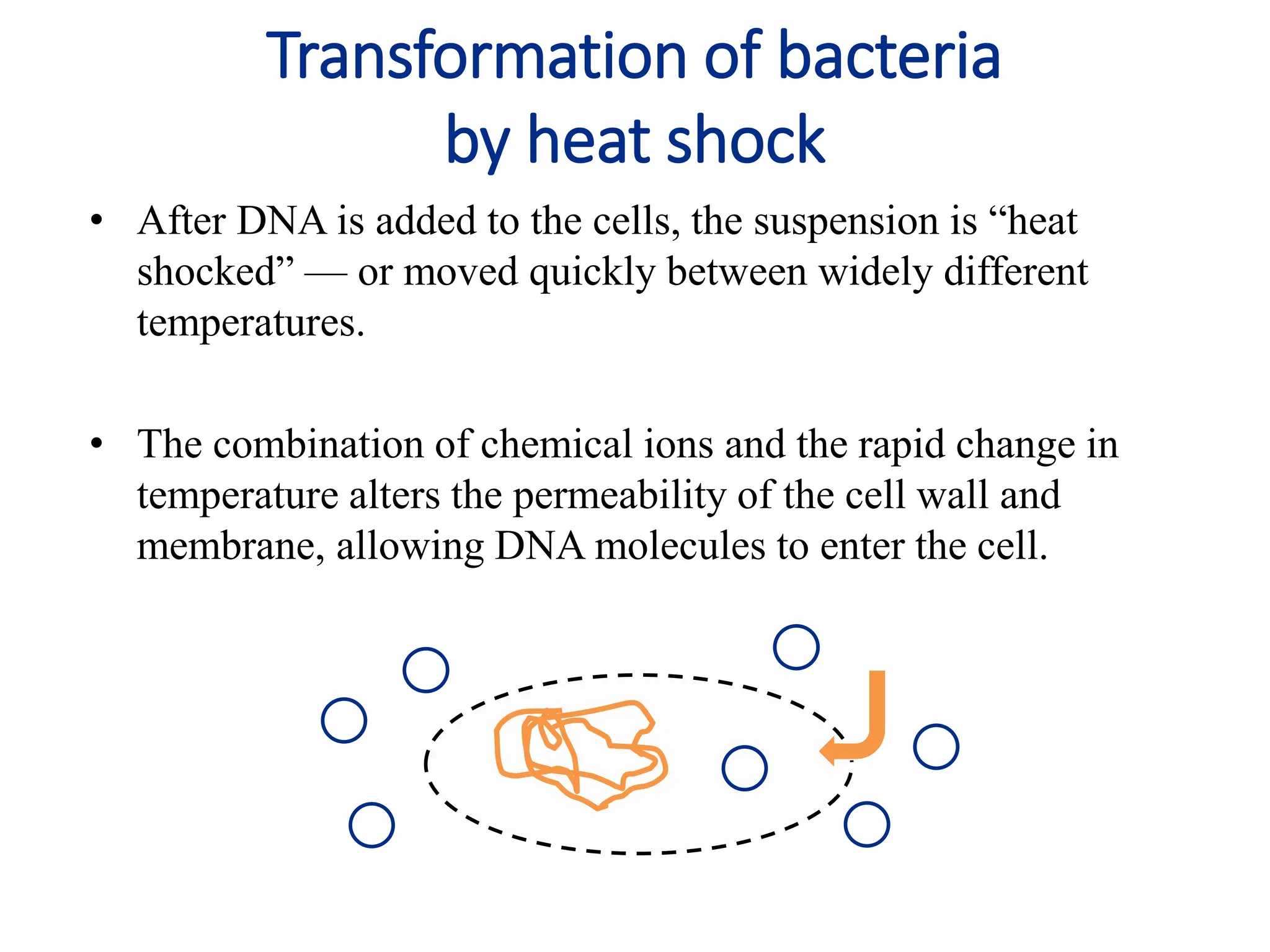 Transformation of bacteria by heat shock

• After DNA is added to the cells, the suspension is “heat shocked” — or moved quickly between widely different temperatures.

• The combination of chemical ions and the rapid change in temperature alters the permeability of the cell wall and membrane, allowing DNA molecules to enter the cell.